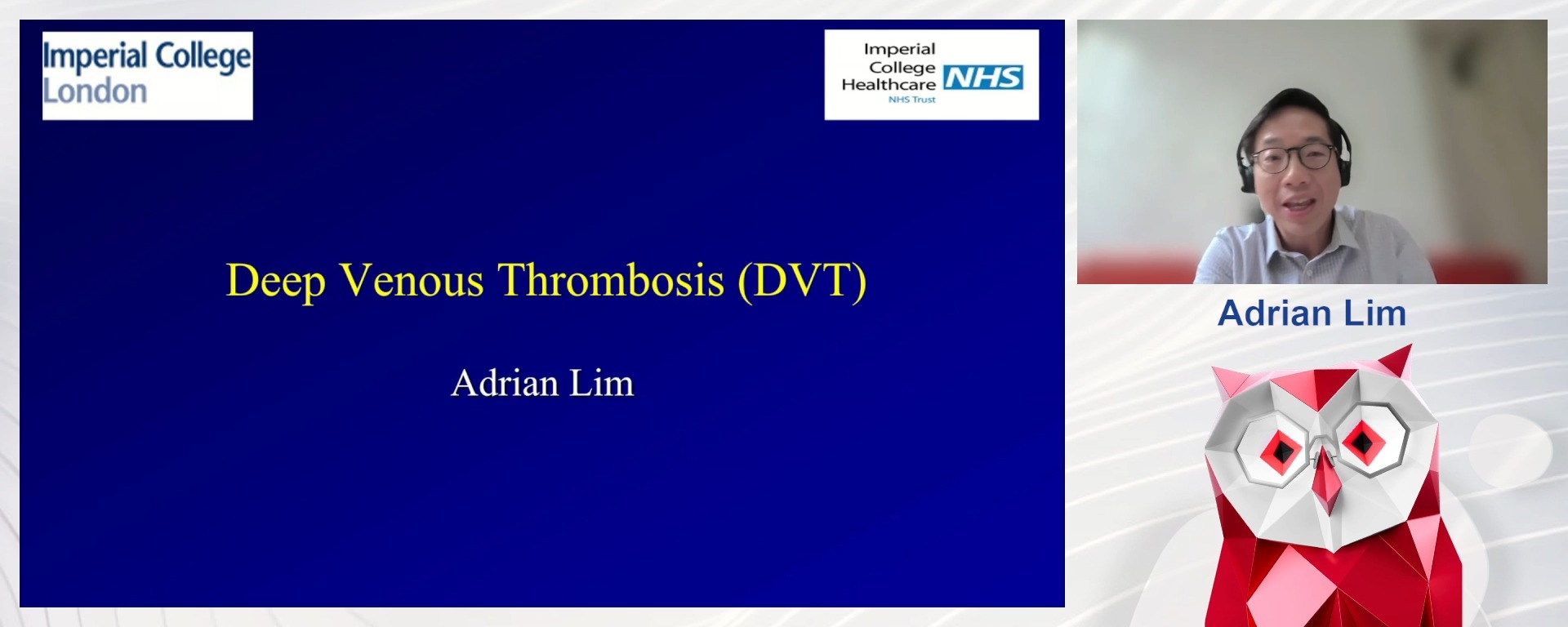 Imperial College London

Imperial College Healthcare NHS
NHS Trust

Deep Venous Thrombosis (DVT)

Adrian Lim

Adrian Lim